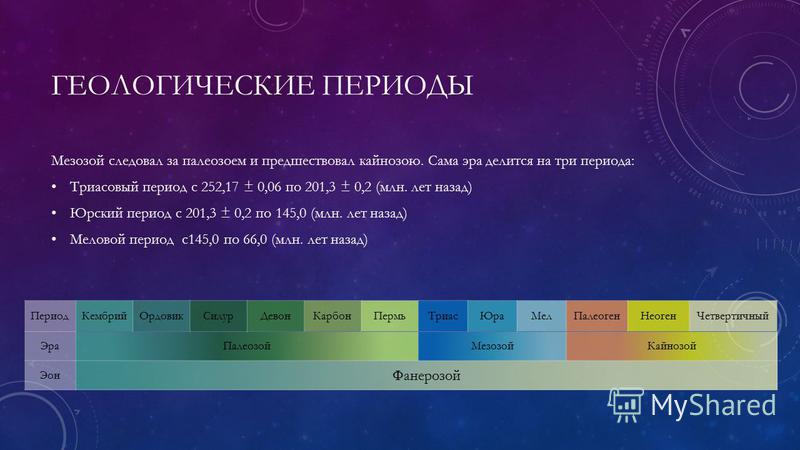 ГЕОЛОГИЧЕСКИЕ ПЕРИОДЫ

Мезозой следовал за палеозоем и предшествовал кайнозою. Сама эра делится на три периода:

• Триасовый период с 252,17 $\pm$ 0,06 по 201,3 $\pm$ 0,2 (млн. лет назад)
• Юрский период с 201,3 $\pm$ 0,2 по 145,0 (млн. лет назад)
• Меловой период с145,0 по 66,0 (млн. лет назад)

| Период | Кембрий | Ордовик | Силур | Девон | Карбон | Пермь | Триас | Юра | Мел | Палеоген | Неоген | Четвертичный |
|---|---|---|---|---|---|---|---|---|---|---|---|---|
| Эра | Палеозой | | | | | | Мезозой | | | Кайнозой | | |
| Эон | Фанерозой | | | | | | | | | | | |

MyShared